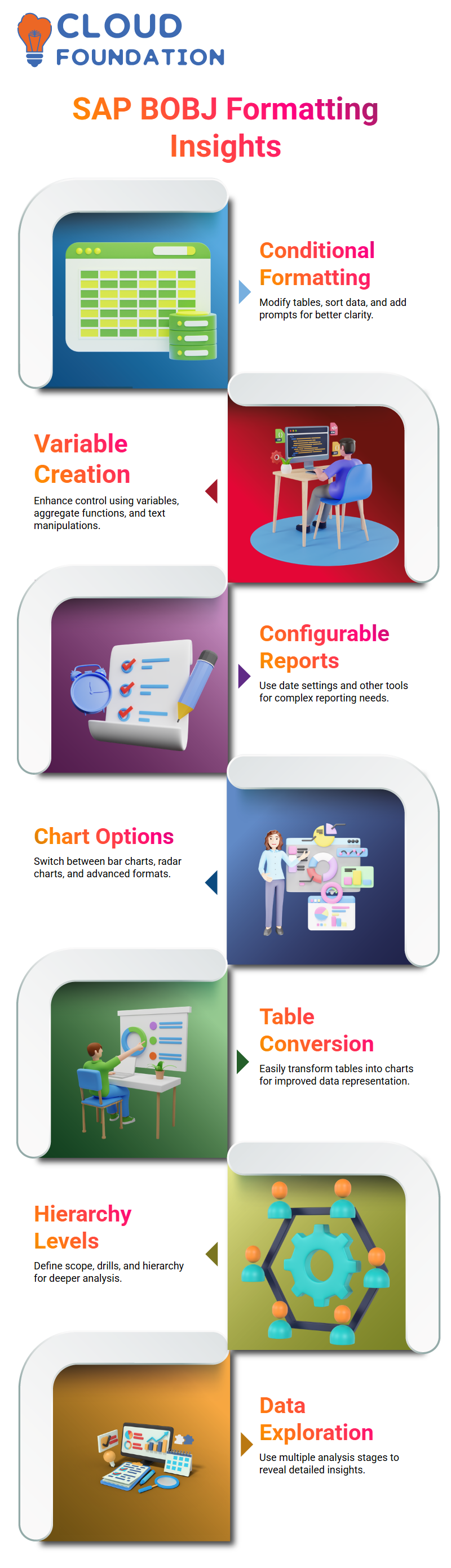 CLOUD FOUNDATION

SAP BOBJ Formatting Insights

Conditional Formatting

Modify tables, sort data, and add prompts for better clarity.

Variable Creation

Enhance control using variables, aggregate functions, and text manipulations.

Configurable Reports

Use date settings and other tools for complex reporting needs.

Chart Options

Switch between bar charts, radar charts, and advanced formats.

Table Conversion

Easily transform tables into charts for improved data representation.

Hierarchy Levels

Define scope, drills, and hierarchy for deeper analysis.

Data Exploration

Use multiple analysis stages to reveal detailed insights.